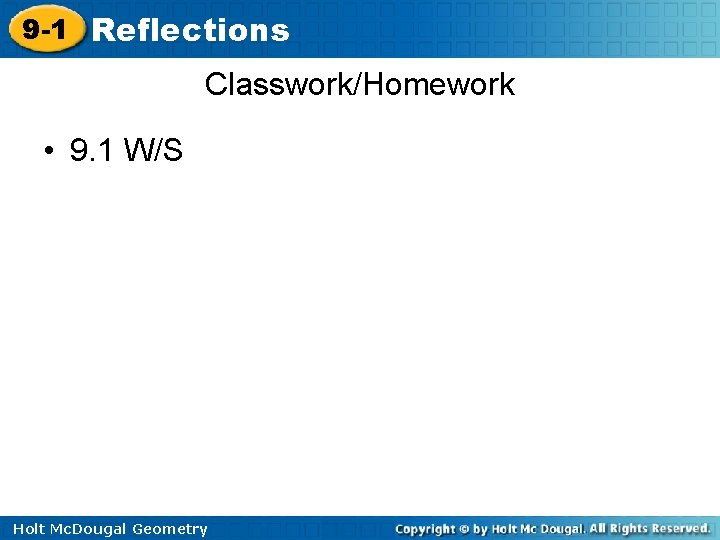 9-1 Reflections

Classwork/Homework

• 9.1 W/S

Holt McDougal Geometry

Copyright © by Holt Mc Dougal. All Rights Reserved.